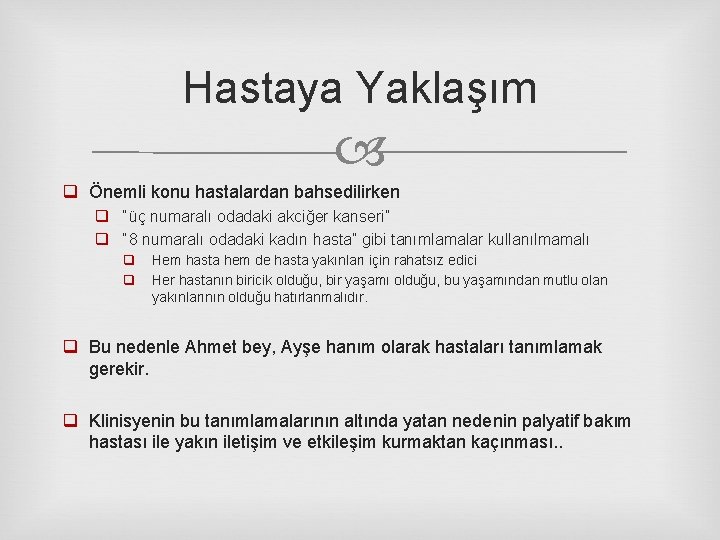 Hastaya Yaklaşım

Önemli konu hastalardan bahsedilirken

"üç numaralı odadaki akciğer kanseri"

"8 numaralı odadaki kadın hasta" gibi tanımlamalar kullanılmamalı

Hem hasta hem de hasta yakınları için rahatsız edici

Her hastanın biricik olduğu, bir yaşamı olduğu, bu yaşamından mutlu olan yakınlarının olduğu hatırlanmalıdır.

Bu nedenle Ahmet bey, Ayşe hanım olarak hastaları tanımlamak gerekir.

Klinisyenin bu tanımlamalarının altında yatan nedenin palyatif bakım hastası ile yakın iletişim ve etkileşim kurmaktan kaçınması..